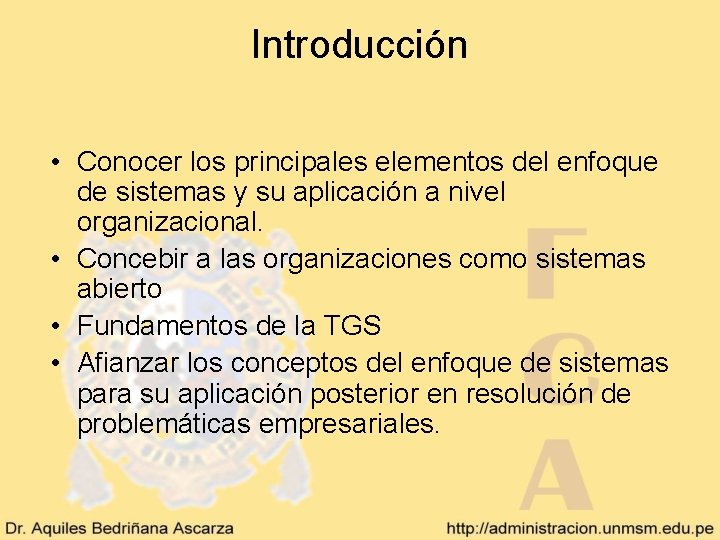 Introducción

• Conocer los principales elementos del enfoque de sistemas y su aplicación a nivel organizacional.
• Concebir a las organizaciones como sistemas abierto
• Fundamentos de la TGS
• Afianzar los conceptos del enfoque de sistemas para su aplicación posterior en resolución de problemáticas empresariales.

F
C
A

Dr. Aquiles Bedriñana Ascarza
http://administracion.unmsm.edu.pe